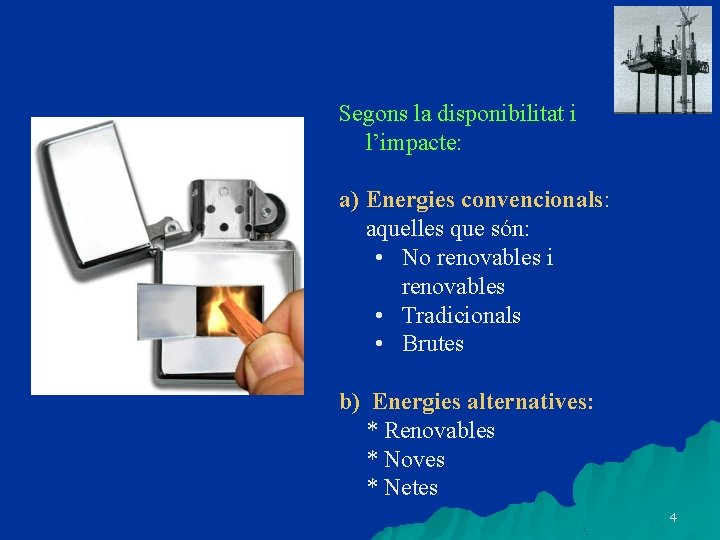 Segons la disponibilitat i l'impacte:

a) Energies convencionals: aquelles que són:
• No renovables i renovables
• Tradicionals
• Brutes

b) Energies alternatives:
* Renovables
* Noves
* Netes

4